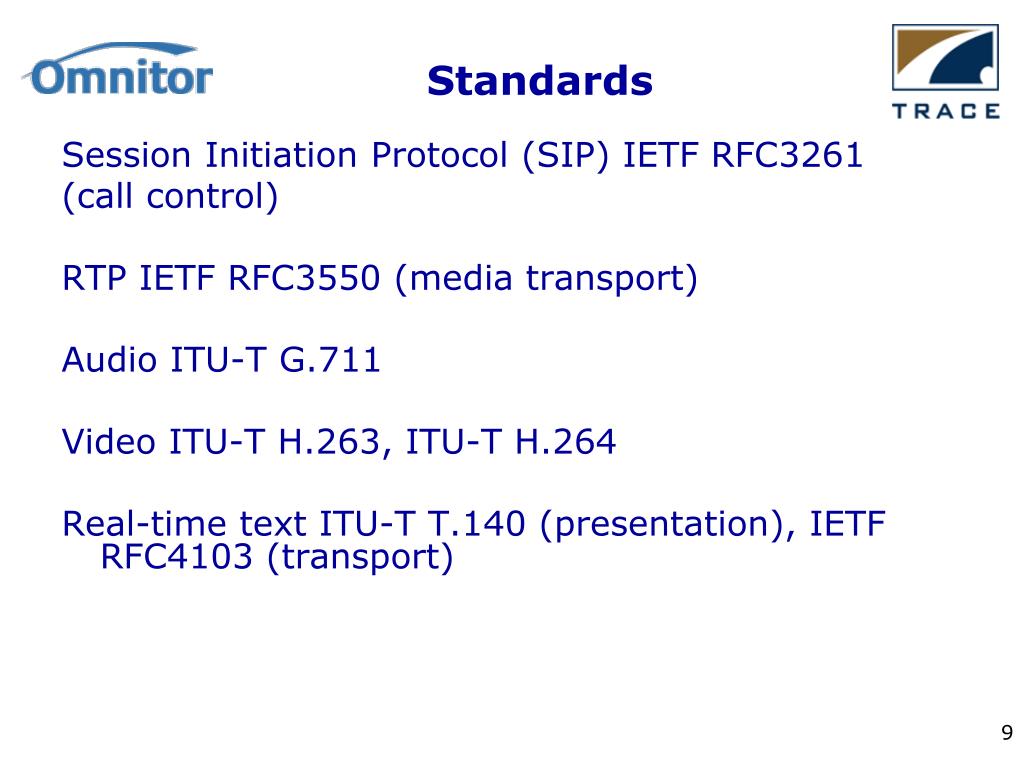 Omnitor

Standards

TRACE

Session Initiation Protocol (SIP) IETF RFC3261
(call control)

RTP IETF RFC3550 (media transport)

Audio ITU-T G.711

Video ITU-T H.263, ITU-T H.264

Real-time text ITU-T T.140 (presentation), IETF RFC4103 (transport)

9